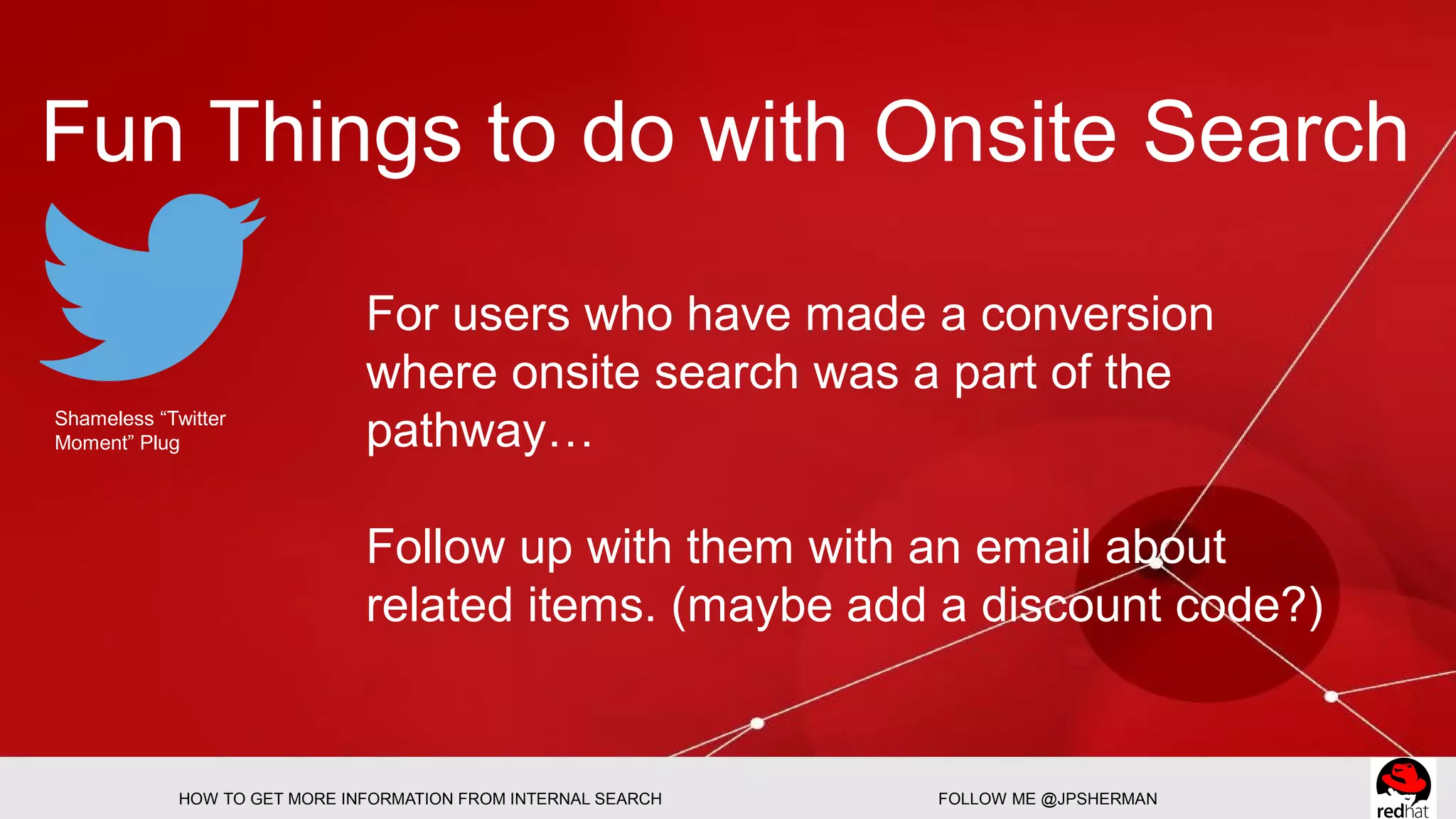 Fun Things to do with Onsite Search

Shameless “Twitter Moment” Plug

For users who have made a conversion where onsite search was a part of the pathway…

Follow up with them with an email about related items. (maybe add a discount code?)

HOW TO GET MORE INFORMATION FROM INTERNAL SEARCH

FOLLOW ME @JPSHERMAN

redhat